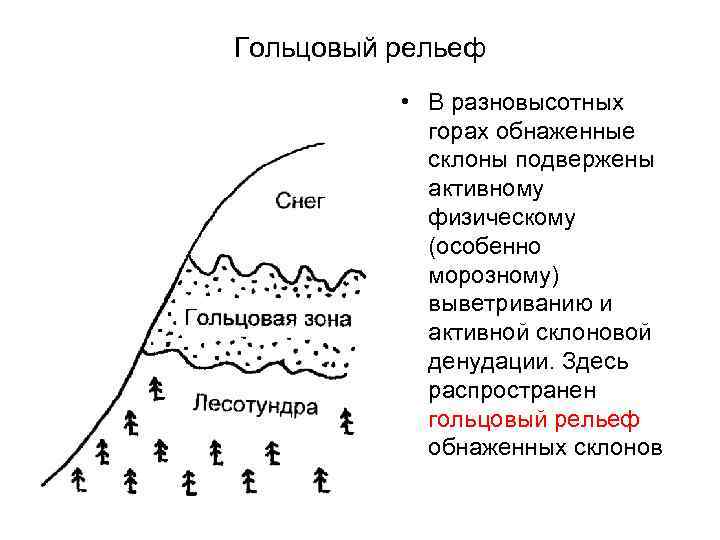 Гольцовый рельеф

Снег

Гольцовая зона

Лесотундра

• В разновысотных горах обнаженные склоны подвержены активному физическому (особенно морозному) выветриванию и активной склоновой денудации. Здесь распространен гольцовый рельеф обнаженных склонов